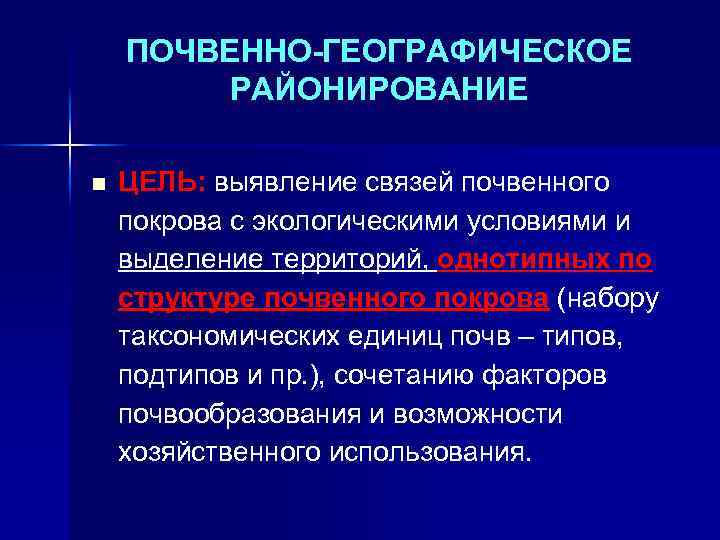 ПОЧВЕННО-ГЕОГРАФИЧЕСКОЕ РАЙОНИРОВАНИЕ

ЦЕЛЬ: выявление связей почвенного покрова с экологическими условиями и выделение территорий, однотипных по структуре почвенного покрова (набору таксономических единиц почв – типов, подтипов и пр.), сочетанию факторов почвообразования и возможности хозяйственного использования.